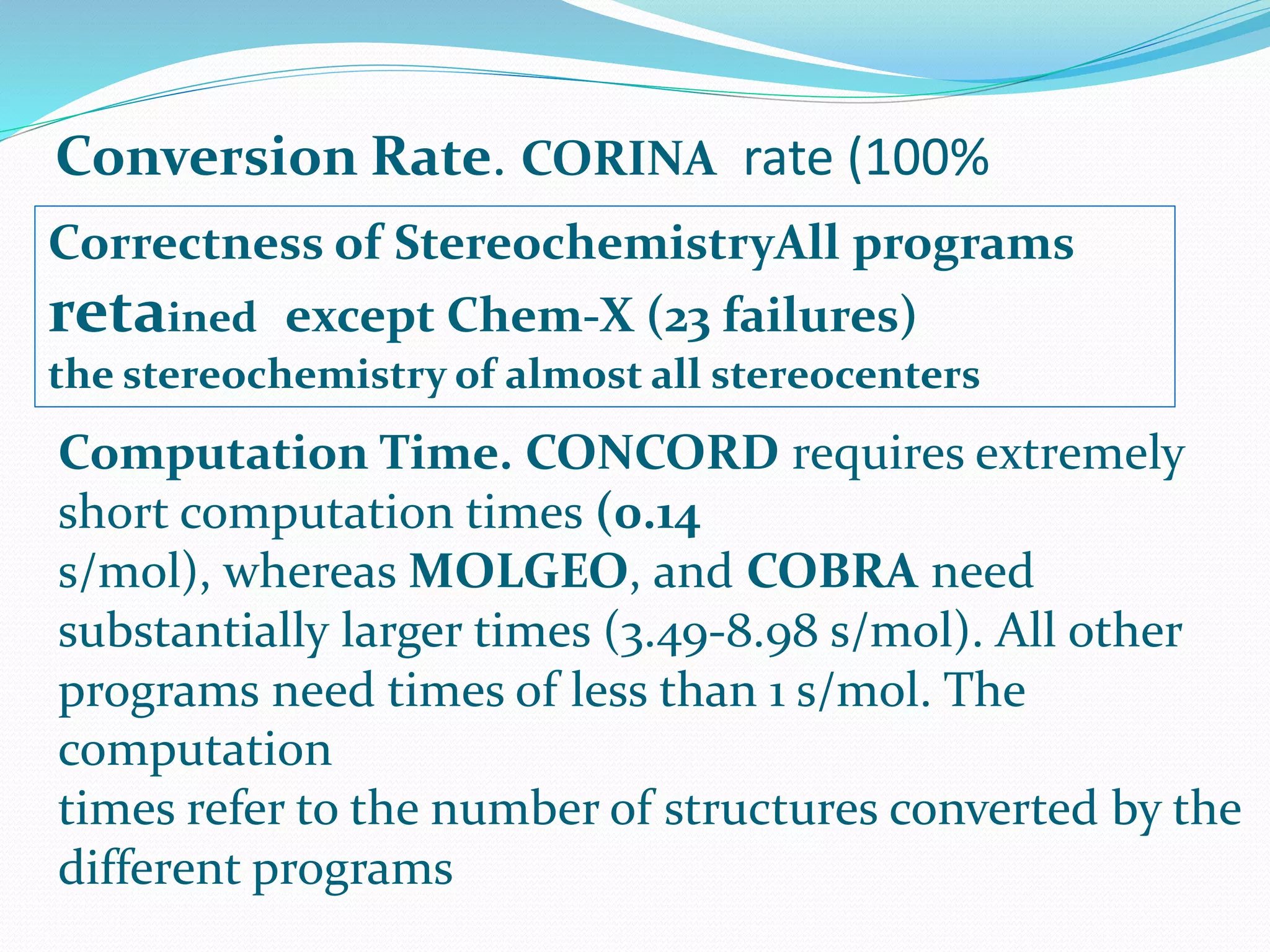 Conversion Rate. CORINA rate (100%

Correctness of StereochemistryAll programs retained except Chem-X (23 failures) the stereochemistry of almost all stereocenters

Computation Time. CONCORD requires extremely short computation times (0.14 s/mol), whereas MOLGEO, and COBRA need substantially larger times (3.49-8.98 s/mol). All other programs need times of less than 1 s/mol. The computation times refer to the number of structures converted by the different programs